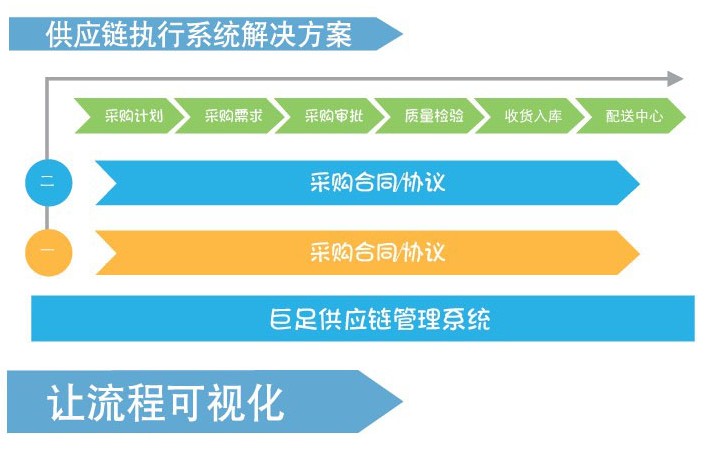 供应链执行系统解决方案

采购计划
采购需求
采购审批
质量检验
收货入库
配送中心

二
采购合同/协议

一
采购合同/协议

巨足供应链管理系统

让流程可视化